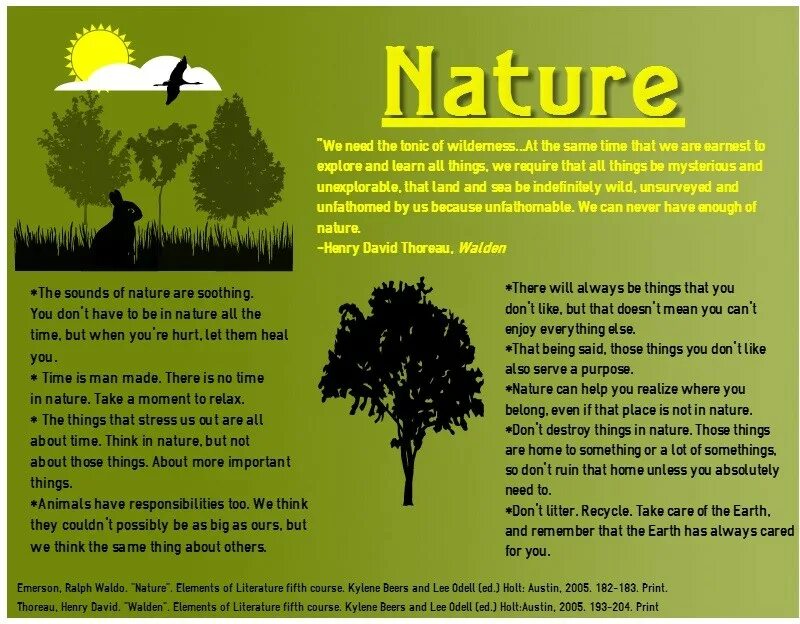 Nature

"We need the tonic of wilderness...At the same time that we are earnest to explore and learn all things, we require that all things be mysterious and unexplorable, that land and sea be indefinitely wild, unsurveyed and unfathomed by us because unfathomable. We can never have enough of nature.
-Henry David Thoreau, Walden

*The sounds of nature are soothing. You don't have to be in nature all the time, but when you're hurt, let them heal you.
* Time is man made. There is no time in nature. Take a moment to relax.
* The things that stress us out are all about time. Think in nature, but not about those things. About more important things.
*Animals have responsibilities too. We think they couldn't possibly be as big as ours, but we think the same thing about others.

*There will always be things that you don't like, but that doesn't mean you can't enjoy everything else.
*That being said, those things you don't like also serve a purpose.
*Nature can help you realize where you belong, even if that place is not in nature.
*Don't destroy things in nature. Those things are home to something or a lot of somethings, so don't ruin that home unless you absolutely need to.
*Don't litter. Recycle. Take care of the Earth, and remember that the Earth has always cared for you.

Emerson, Ralph Waldo. "Nature". Elements of Literature fifth course. Kylene Beers and Lee Odell (ed.) Holt: Austin, 2005. 182-183. Print.
Thoreau, Henry David. "Walden". Elements of Literature fifth course. Kylene Beers and Lee Odell (ed.) Holt:Austin, 2005. 193-204. Print